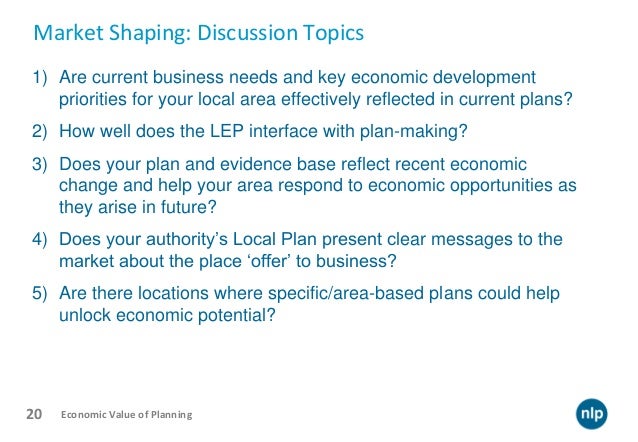 Market Shaping: Discussion Topics

1) Are current business needs and key economic development priorities for your local area effectively reflected in current plans?

2) How well does the LEP interface with plan-making?

3) Does your plan and evidence base reflect recent economic change and help your area respond to economic opportunities as they arise in future?

4) Does your authority's Local Plan present clear messages to the market about the place 'offer' to business?

5) Are there locations where specific/area-based plans could help unlock economic potential?

20 Economic Value of Planning

nlp